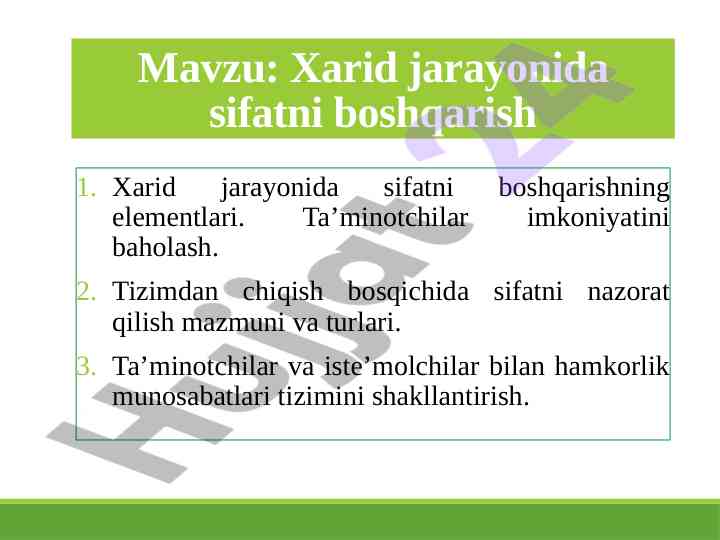 Mavzu: Xarid jarayonida sifatni boshqarish

1. Xarid jarayonida sifatni boshqarishning elementlari. Ta’minotchilar imkoniyatini baholash.

2. Tizimdan chiqish bosqichida sifatni nazorat qilish mazmuni va turlari.

3. Ta’minotchilar va iste’molchilar bilan hamkorlik munosabatlari tizimini shakllantirish.

Hujjat 24